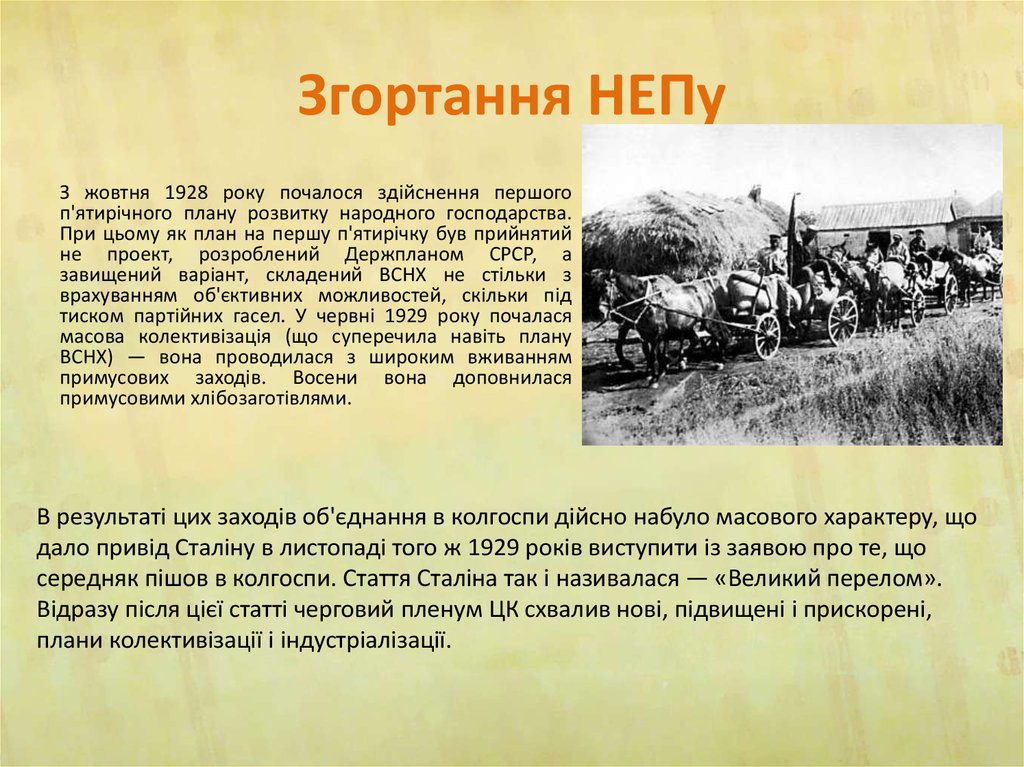 Згортання НЕПу

З жовтня 1928 року почалося здійснення першого п'ятирічного плану розвитку народного господарства. При цьому як план на першу п'ятирічку був прийнятий не проект, розроблений Держпланом СРСР, а завищений варіант, складений ВСНХ не стільки з врахуванням об'єктивних можливостей, скільки під тиском партійних гасел. У червні 1929 року почалася масова колективізація (що суперечила навіть плану ВСНХ) — вона проводилася з широким вживанням примусових заходів. Восени вона доповнилася примусовими хлібозаготівлями.

В результаті цих заходів об'єднання в колгоспи дійсно набуло масового характеру, що дало привід Сталіну в листопаді того ж 1929 років виступити із заявою про те, що середняк пішов в колгоспи. Стаття Сталіна так і називалася — «Великий перелом». Відразу після цієї статті черговий пленум ЦК схвалив нові, підвищені і прискорені, плани колективізації і індустріалізації.